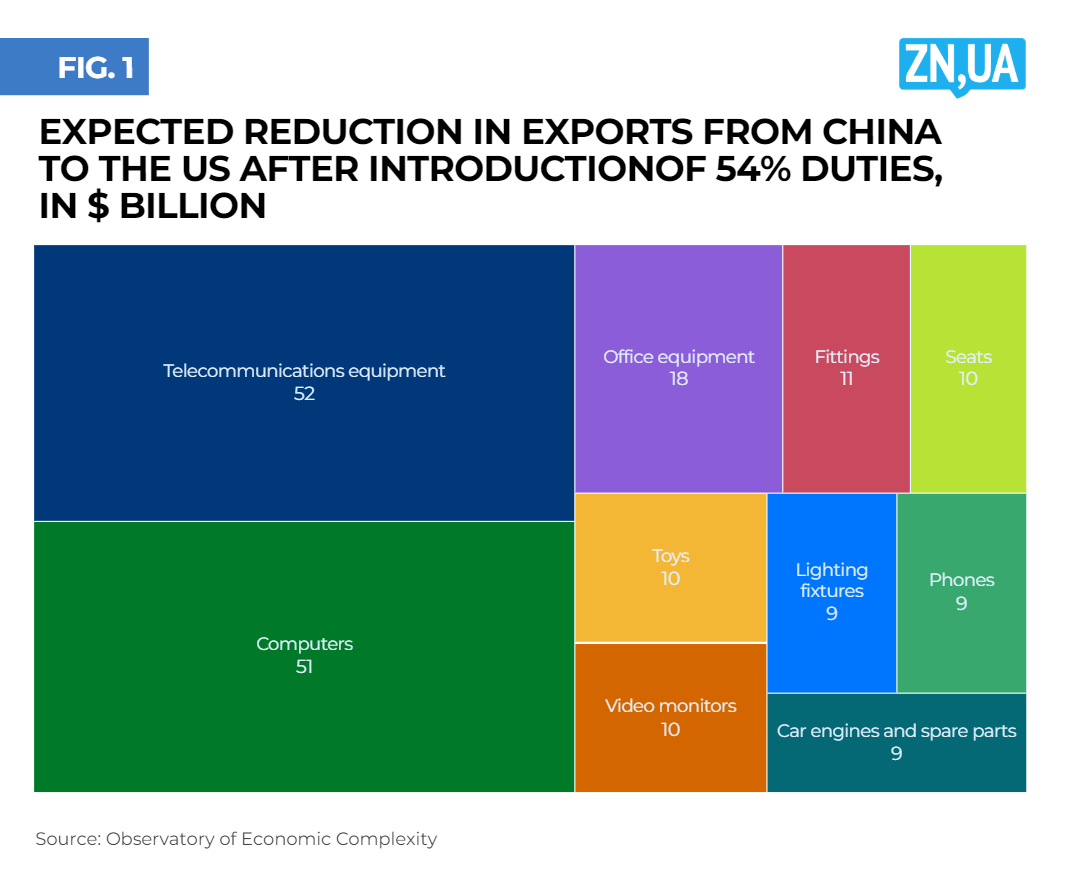 FIG. 1

ZN,UA

EXPECTED REDUCTION IN EXPORTS FROM CHINA TO THE US AFTER INTRODUCTIONOF 54% DUTIES, IN $ BILLION

Telecommunications equipment
52

Computers
51

Office equipment
18

Fittings
11

Seats
10

Toys
10

Video monitors
10

Lighting fixtures
9

Phones
9

Car engines and spare parts
9

Source: Observatory of Economic Complexity